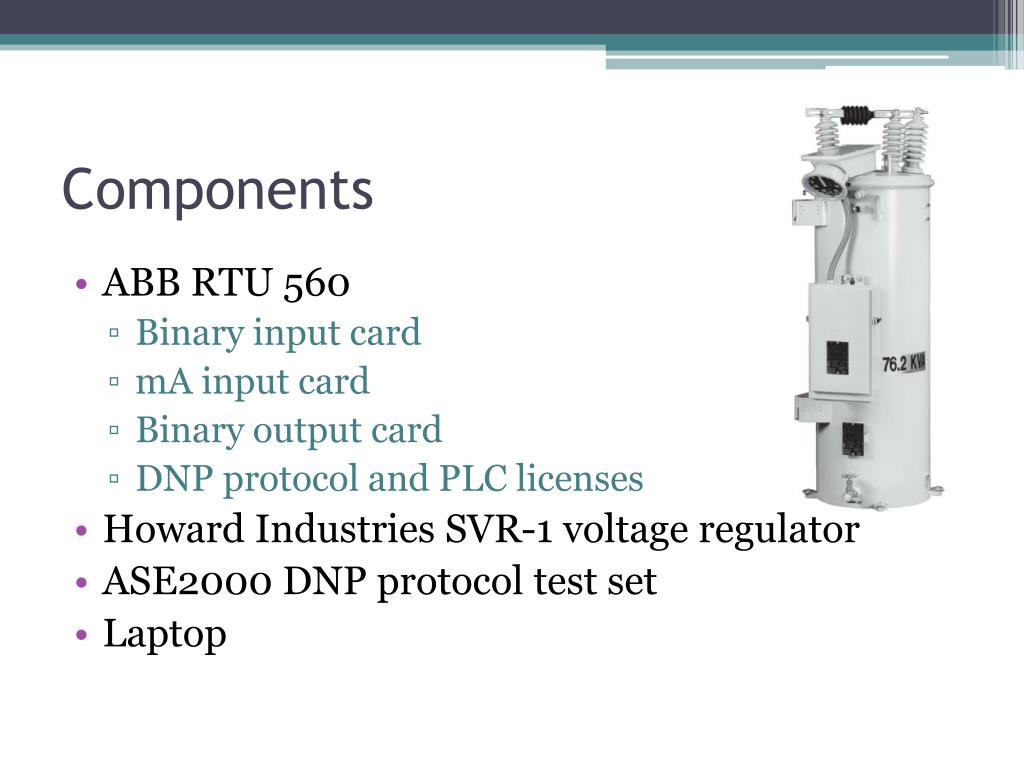 Components

• ABB RTU 560
 ▫ Binary input card
 ▫ mA input card
 ▫ Binary output card
 ▫ DNP protocol and PLC licenses
• Howard Industries SVR-1 voltage regulator
• ASE2000 DNP protocol test set
• Laptop

76.2 KVA